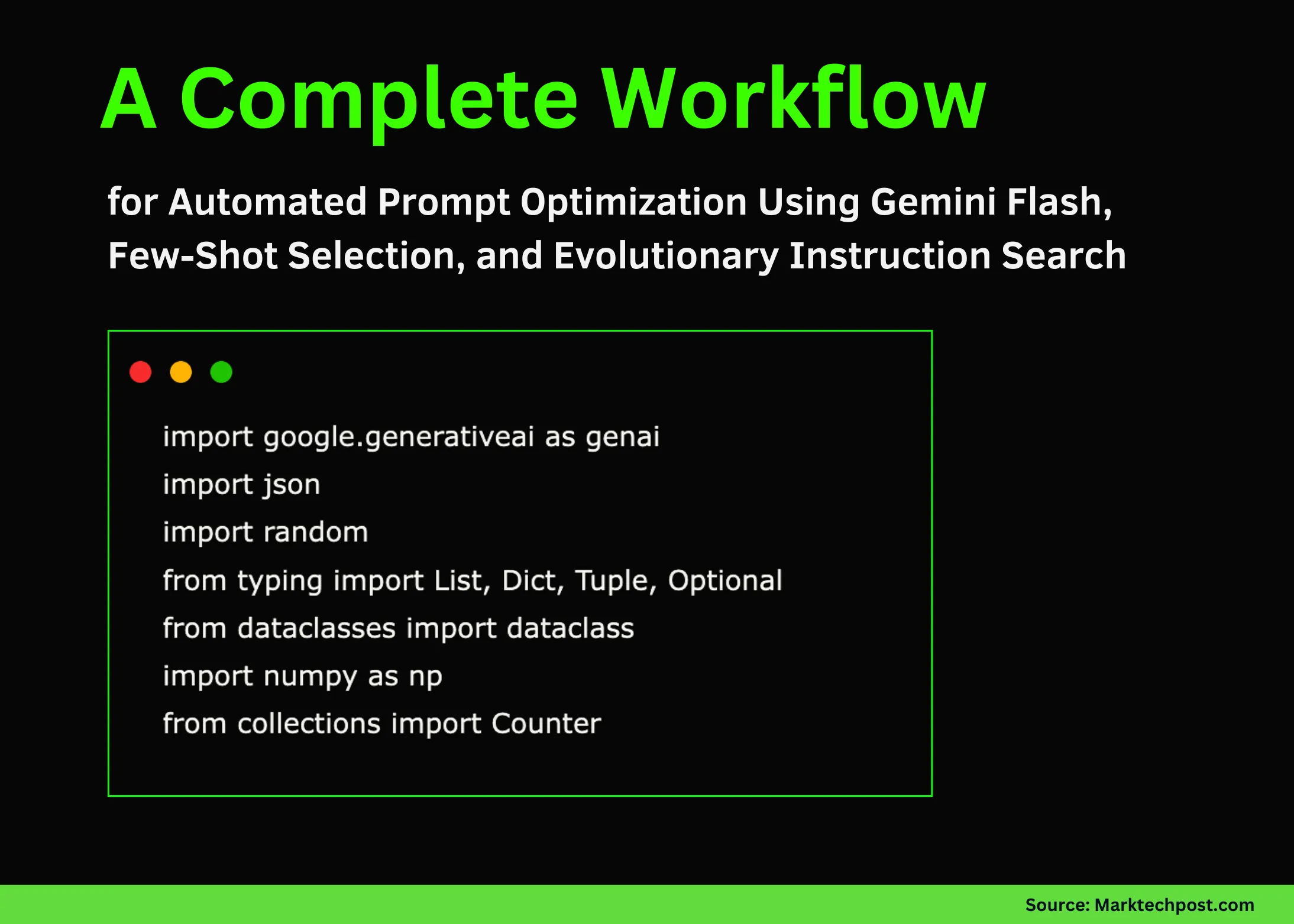 A Complete Workflow

for Automated Prompt Optimization Using Gemini Flash, Few-Shot Selection, and Evolutionary Instruction Search

import google.generativeai as genai
import json
import random
from typing import List, Dict, Tuple, Optional
from dataclasses import dataclass
import numpy as np
from collections import Counter

Source: Marktechpost.com